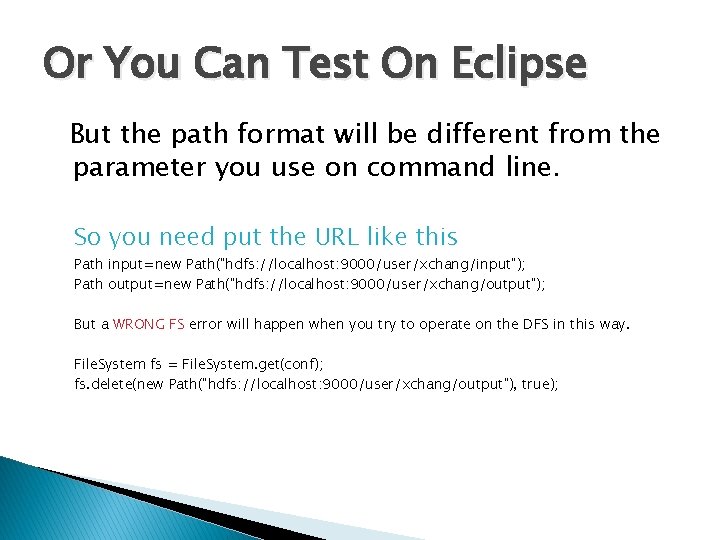 Or You Can Test On Eclipse

But the path format will be different from the parameter you use on command line.

So you need put the URL like this

Path input=new Path("hdfs://localhost:9000/user/xchang/input");
Path output=new Path("hdfs://localhost:9000/user/xchang/output");

But a WRONG FS error will happen when you try to operate on the DFS in this way.

FileSystem fs = FileSystem.get(conf);
fs.delete(new Path("hdfs://localhost:9000/user/xchang/output"), true);